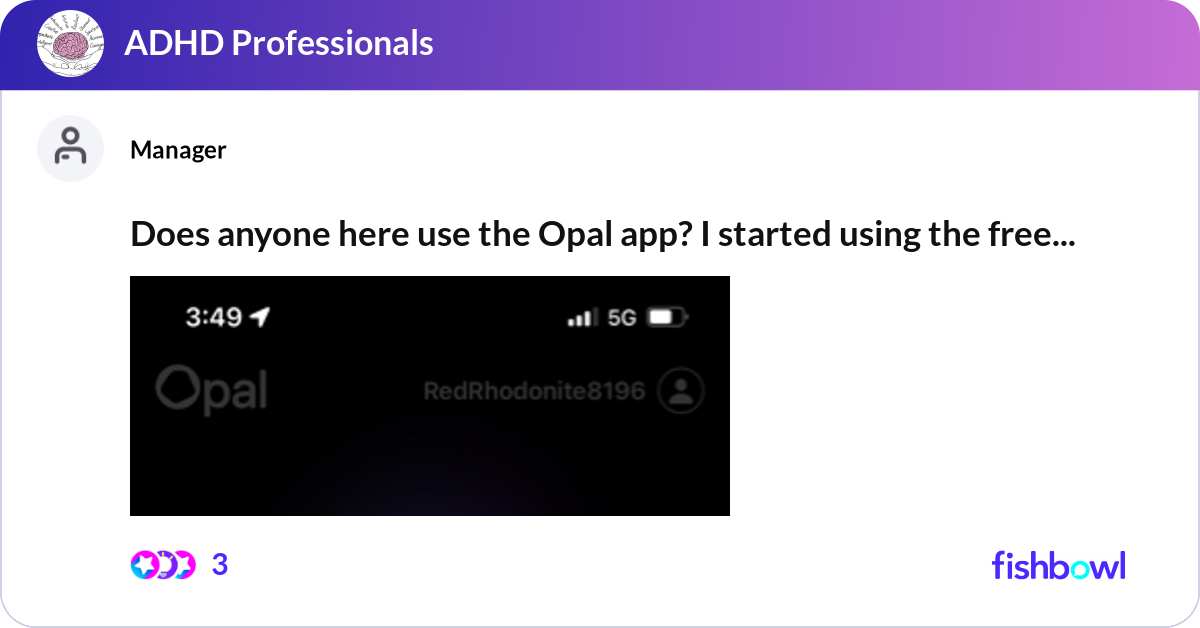 ADHD Professionals

Manager

Does anyone here use the Opal app? I started using the free...

3:49

5G

Opal

RedRhodonite8196

3

fishbowl